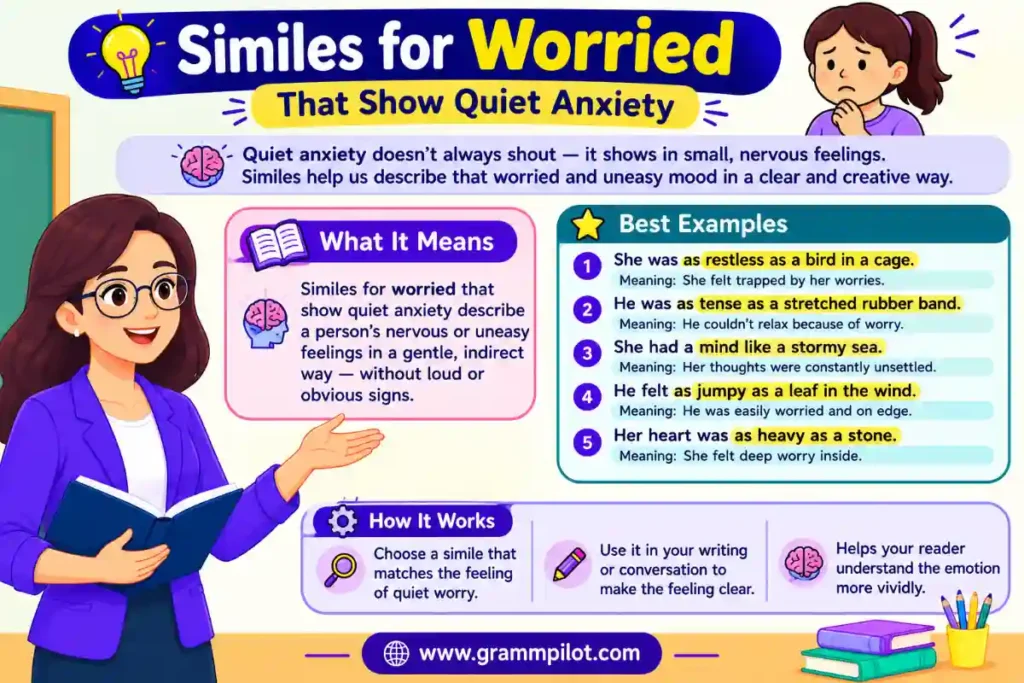 Similes for Worried
That Show Quiet Anxiety

Quiet anxiety doesn't always shout — it shows in small, nervous feelings. Similes help us describe that worried and uneasy mood in a clear and creative way.

What It Means

Similes for worried that show quiet anxiety describe a person's nervous or uneasy feelings in a gentle, indirect way — without loud or obvious signs.

Best Examples

1 She was as restless as a bird in a cage.
Meaning: She felt trapped by her worries.

2 He was as tense as a stretched rubber band.
Meaning: He couldn't relax because of worry.

3 She had a mind like a stormy sea.
Meaning: Her thoughts were constantly unsettled.

4 He felt as jumpy as a leaf in the wind.
Meaning: He was easily worried and on edge.

5 Her heart was as heavy as a stone.
Meaning: She felt deep worry inside.

How It Works

Choose a simile that matches the feeling of quiet worry.

Use it in your writing or conversation to make the feeling clear.

Helps your reader understand the emotion more vividly.

www.grammpilot.com